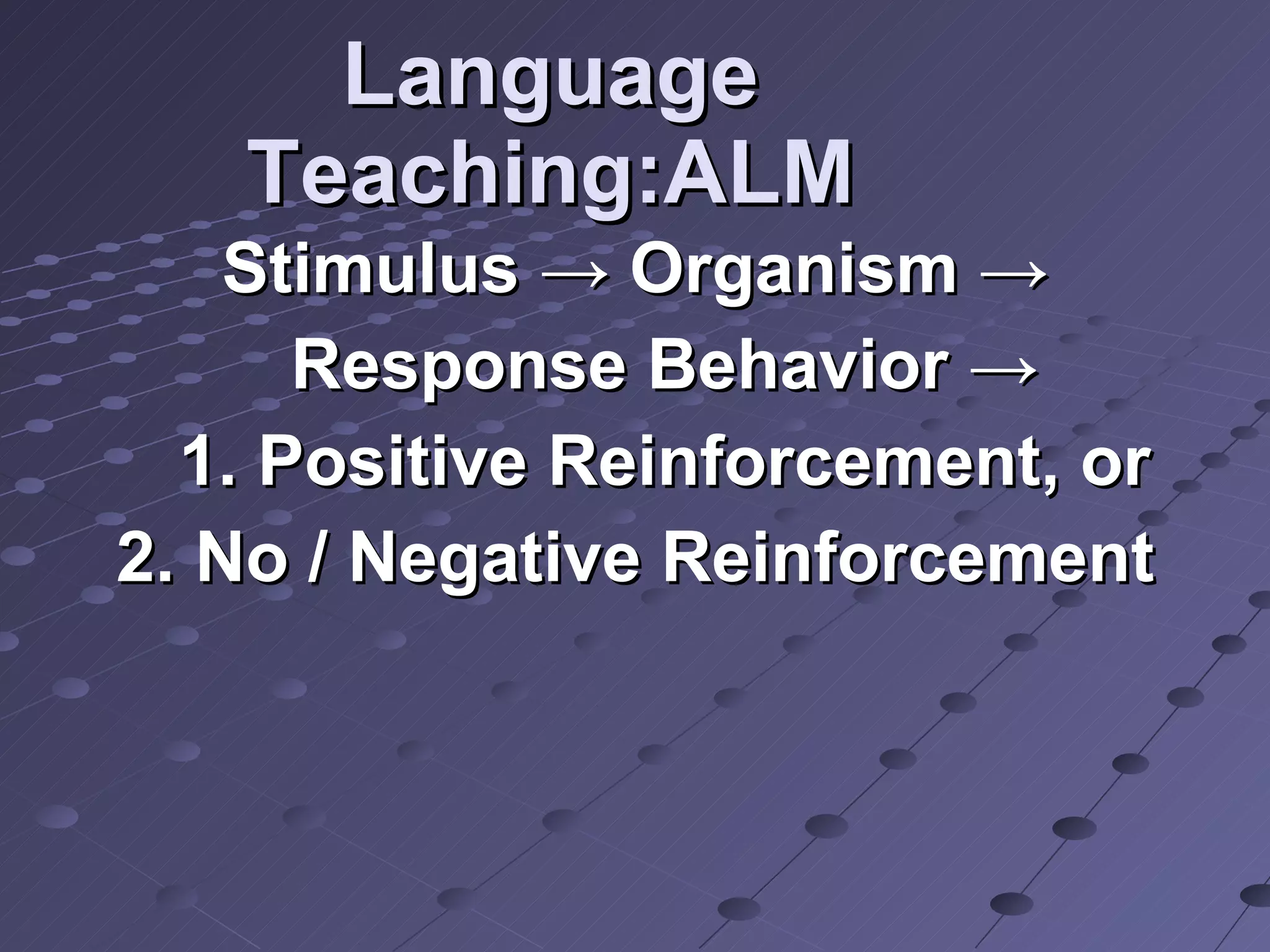 Language Teaching:ALM

Stimulus → Organism →
Response Behavior →
1. Positive Reinforcement, or
2. No / Negative Reinforcement